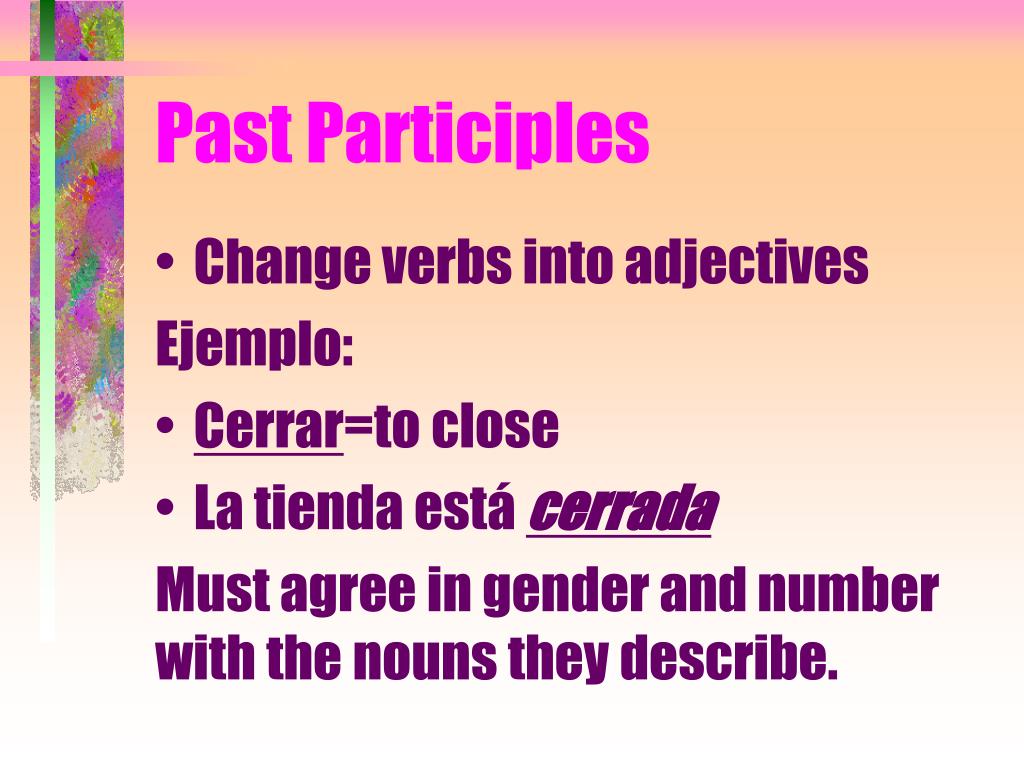 Past Participles

• Change verbs into adjectives

Ejemplo:

• Cerrar=to close

• La tienda está cerrada

Must agree in gender and number with the nouns they describe.